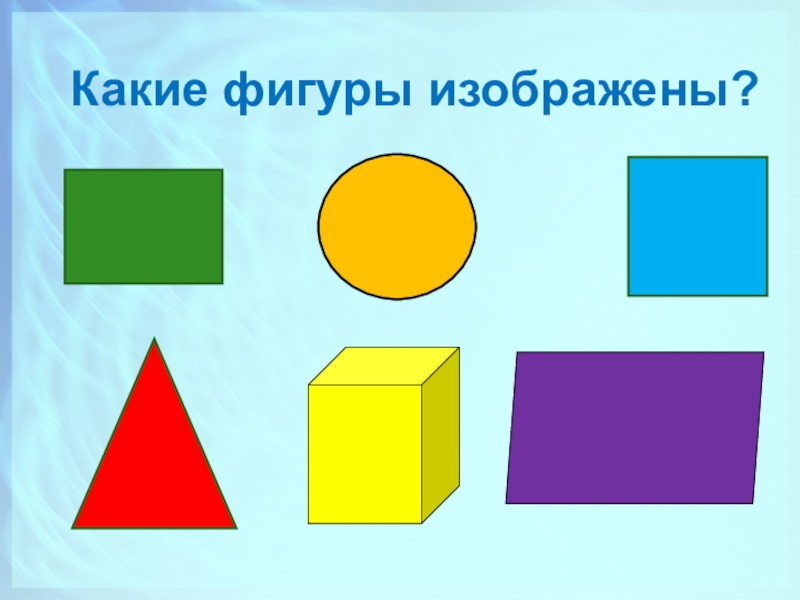 Какие фигуры изображены?